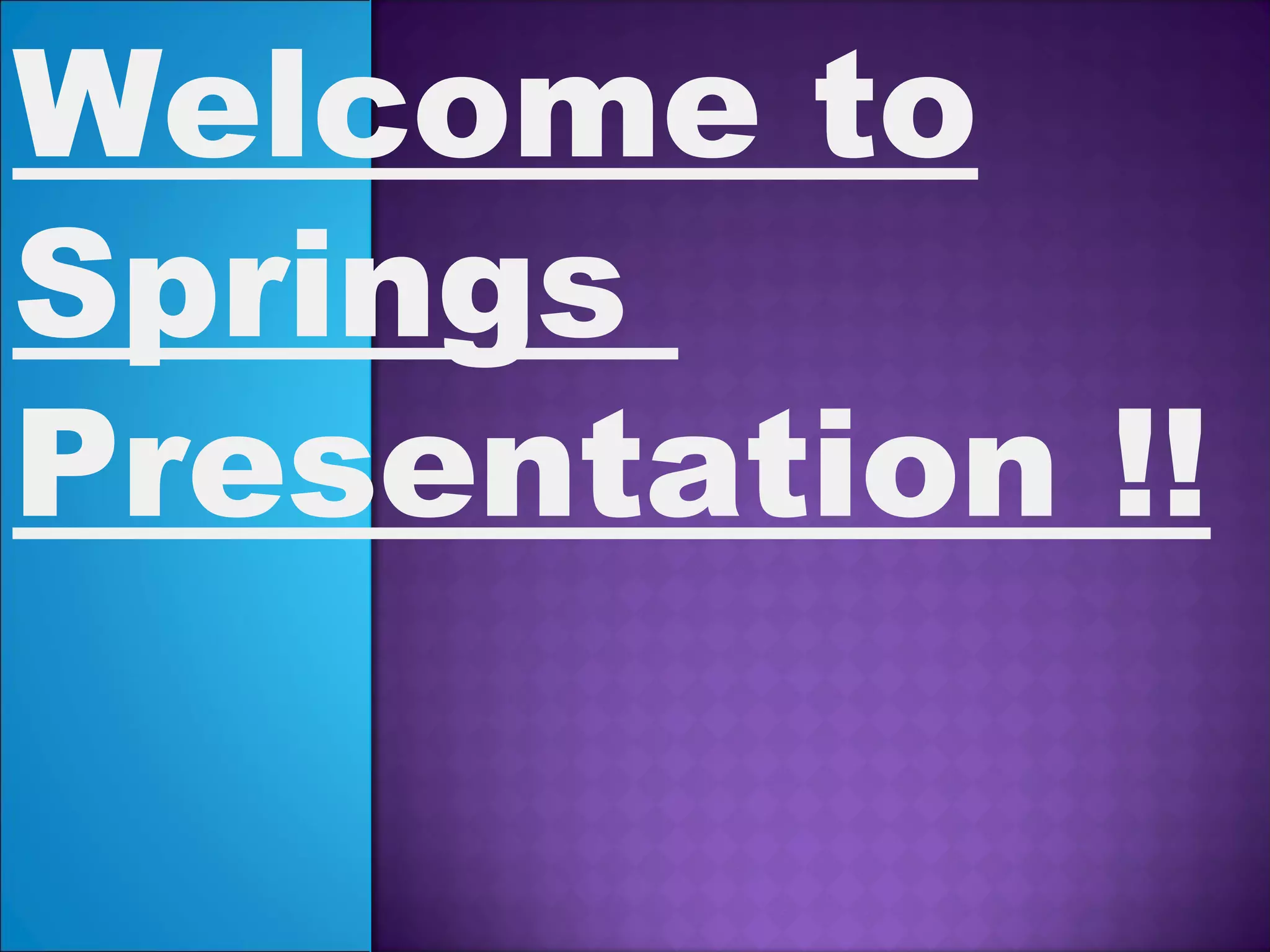 Welcome to Springs Presentation !!